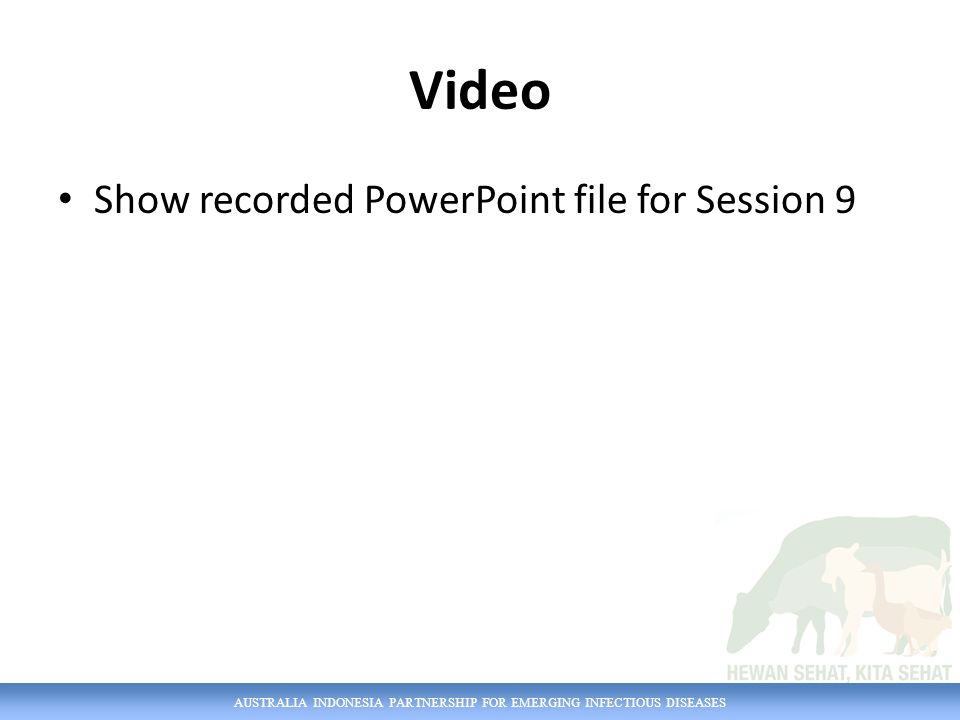 Video

• Show recorded PowerPoint file for Session 9

HEWAN SEHAT, KITA SEHAT

AUSTRALIA INDONESIA PARTNERSHIP FOR EMERGING INFECTIOUS DISEASES